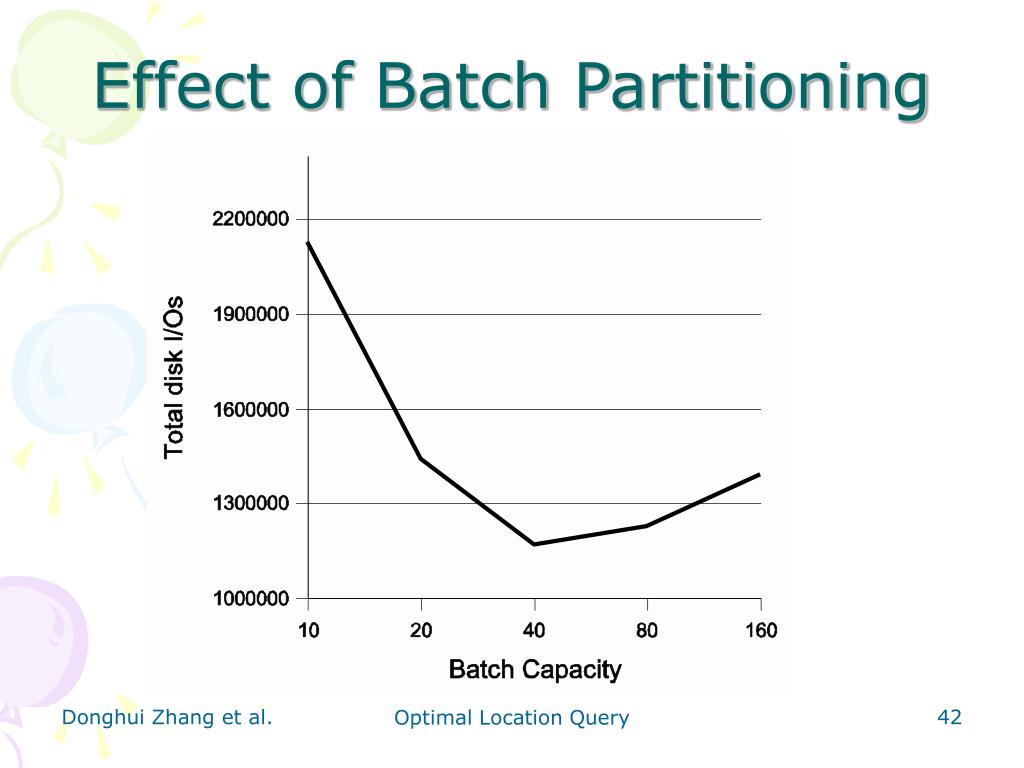 Effect of Batch Partitioning

Total disk I/Os

2200000
1900000
1600000
1300000
1000000

10
20
40
80
160

Batch Capacity

Donghui Zhang et al.

Optimal Location Query

42